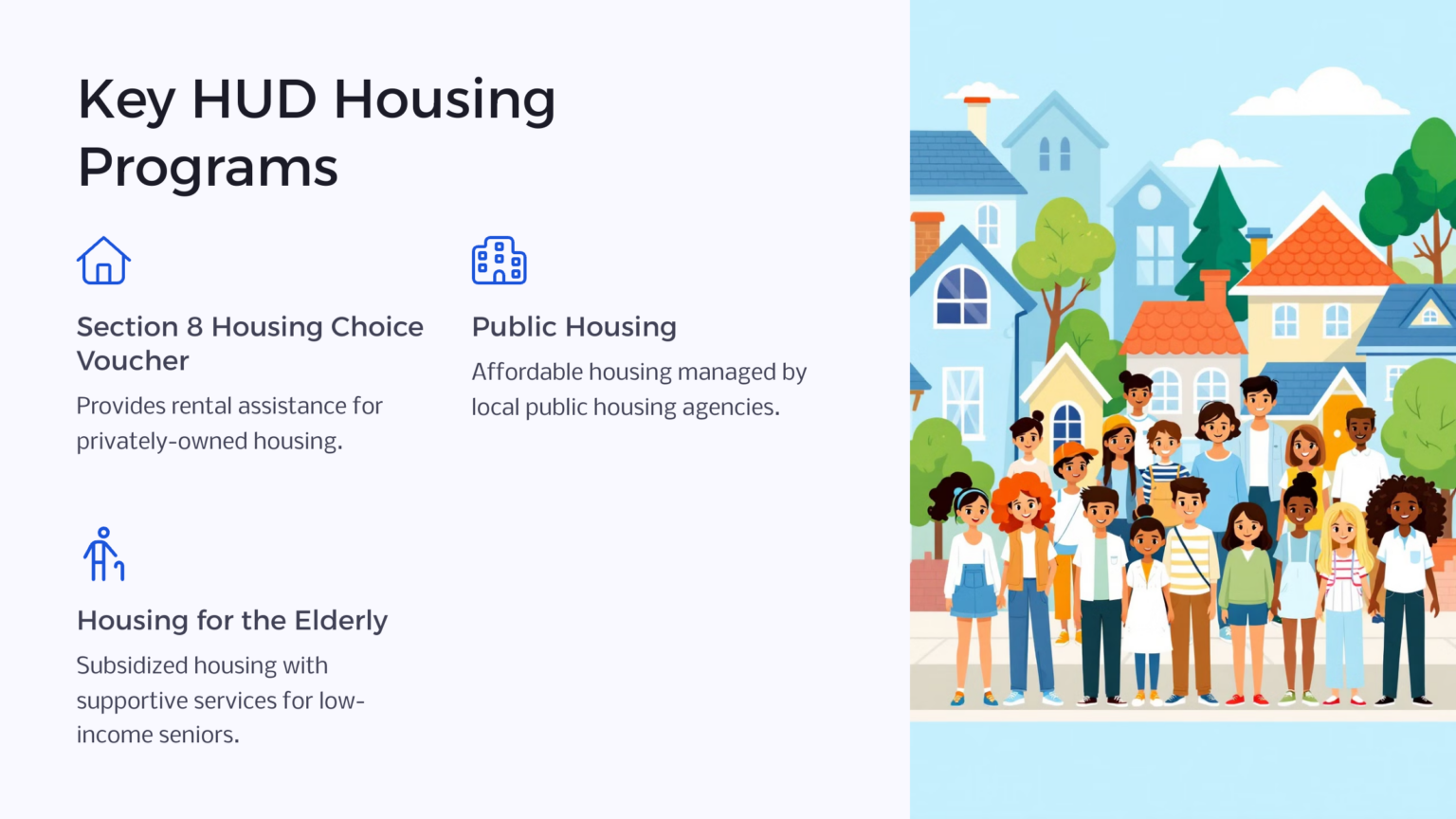 Key HUD Housing Programs

Section 8 Housing Choice Voucher

Provides rental assistance for privately-owned housing.

Public Housing

Affordable housing managed by local public housing agencies.

Housing for the Elderly

Subsidized housing with supportive services for low-income seniors.